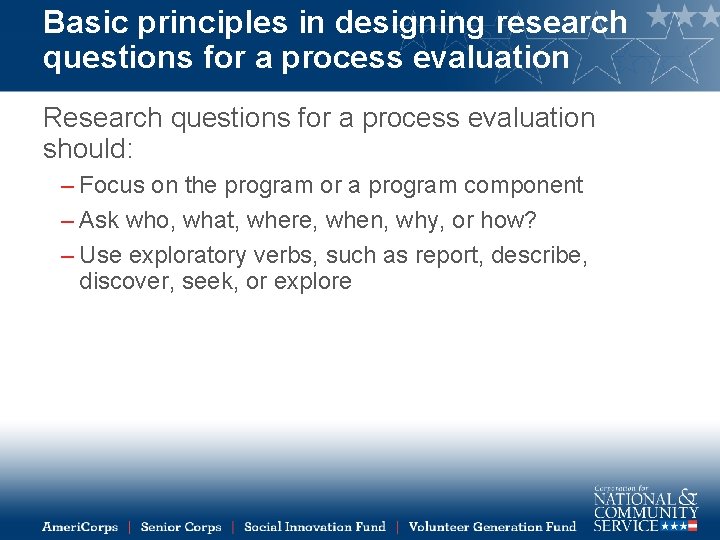 Basic principles in designing research questions for a process evaluation

Research questions for a process evaluation should:

– Focus on the program or a program component

– Ask who, what, where, when, why, or how?

– Use exploratory verbs, such as report, describe, discover, seek, or explore

AmeriCorps | Senior Corps | Social Innovation Fund | Volunteer Generation Fund

Corporation for NATIONAL & COMMUNITY SERVICE